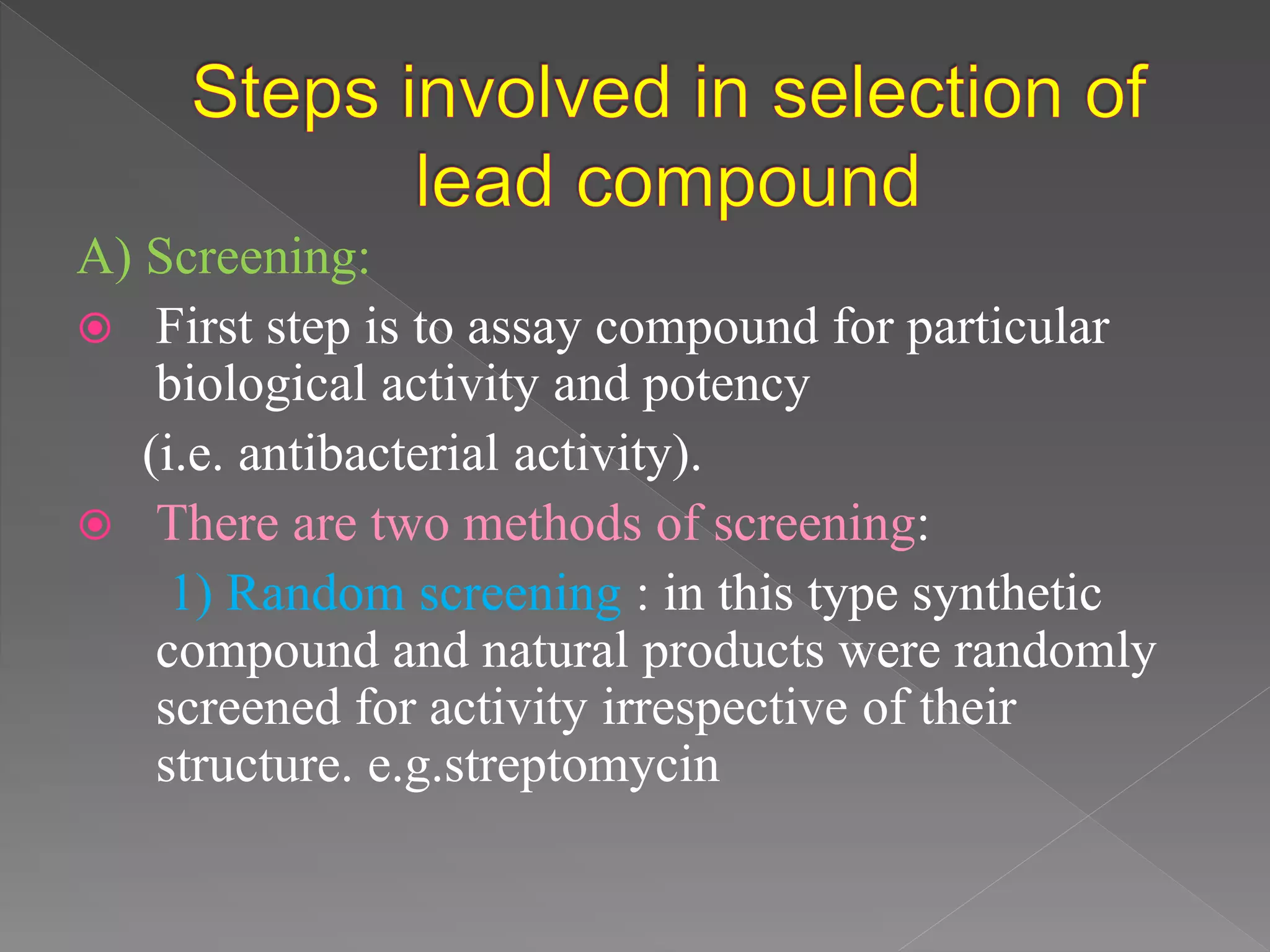 Steps involved in selection of lead compound

A) Screening:

First step is to assay compound for particular biological activity and potency

(i.e. antibacterial activity).

There are two methods of screening:

1) Random screening : in this type synthetic compound and natural products were randomly screened for activity irrespective of their structure. e.g.streptomycin